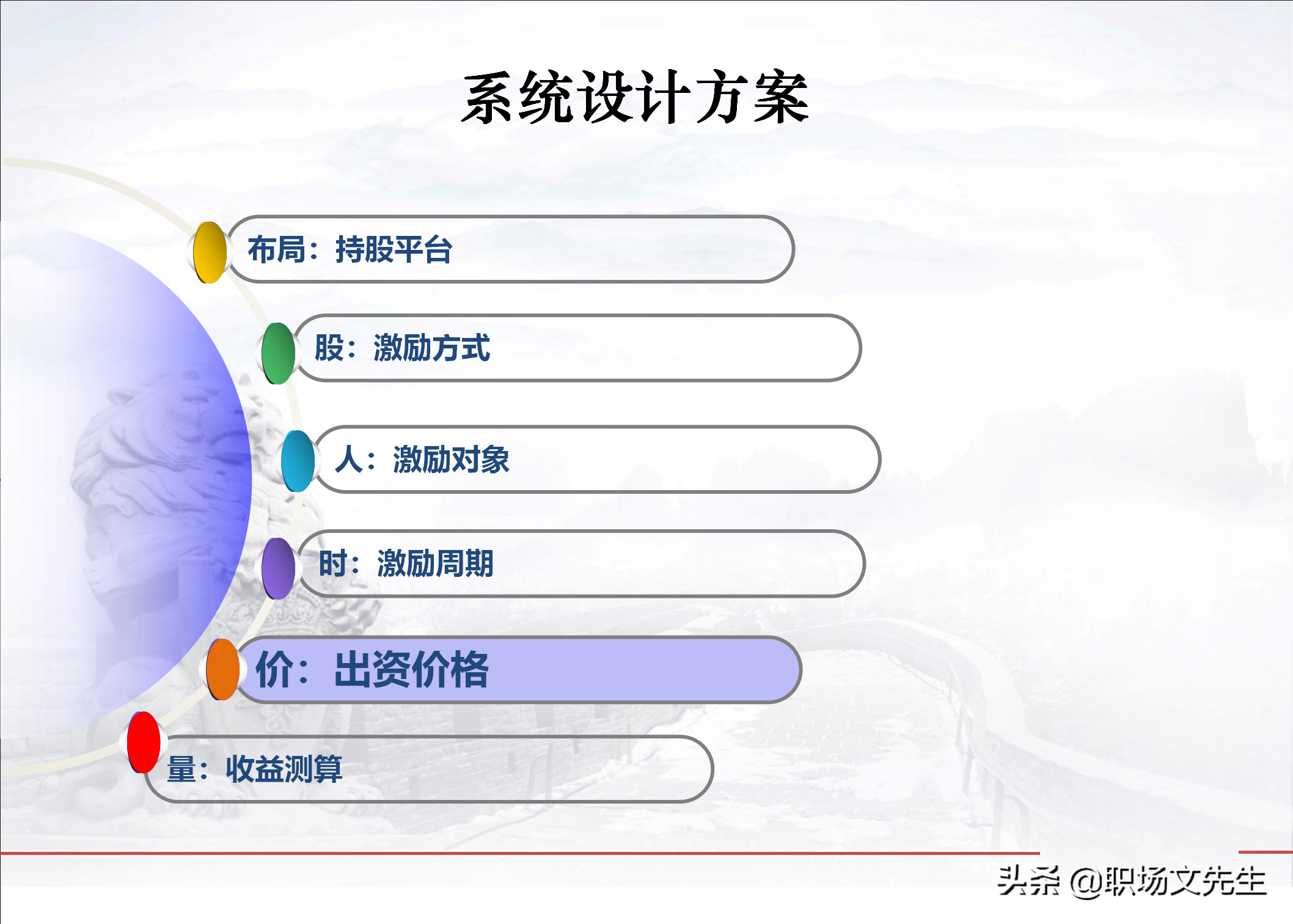 系统设计方案

布局：持股平台

股：激励方式

人：激励对象

时：激励周期

价：出资价格

量：收益测算

头条 @职场文先生